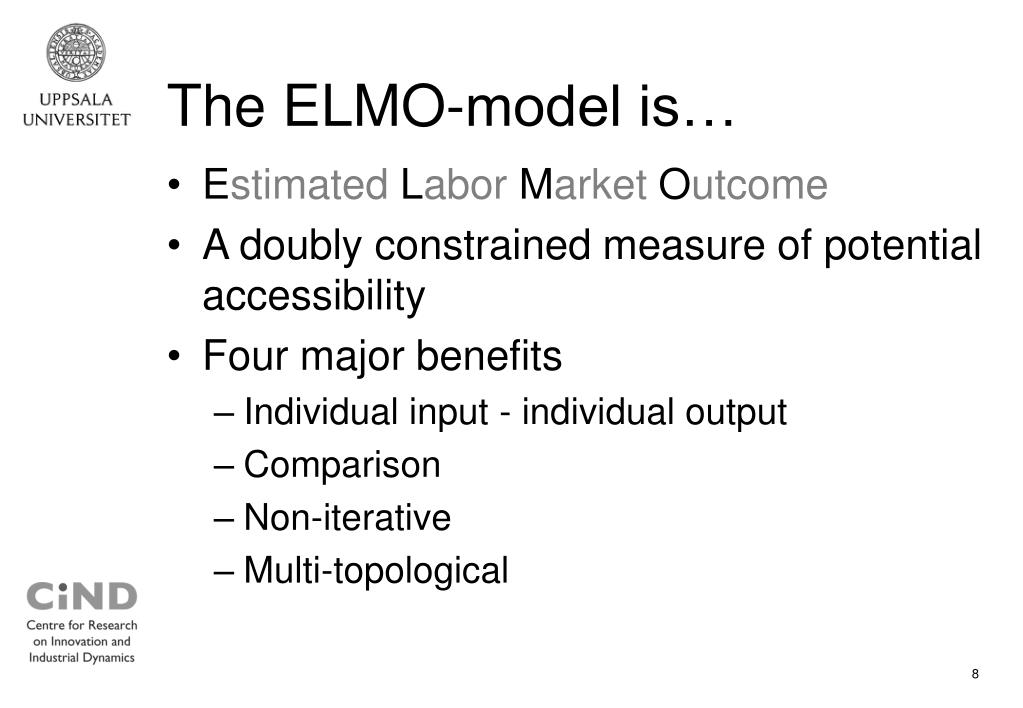 UPPSALA UNIVERSITET

The ELMO-model is…

• Estimated Labor Market Outcome
• A doubly constrained measure of potential accessibility
• Four major benefits
– Individual input - individual output
– Comparison
– Non-iterative
– Multi-topological

CiND
Centre for Research on Innovation and Industrial Dynamics

8